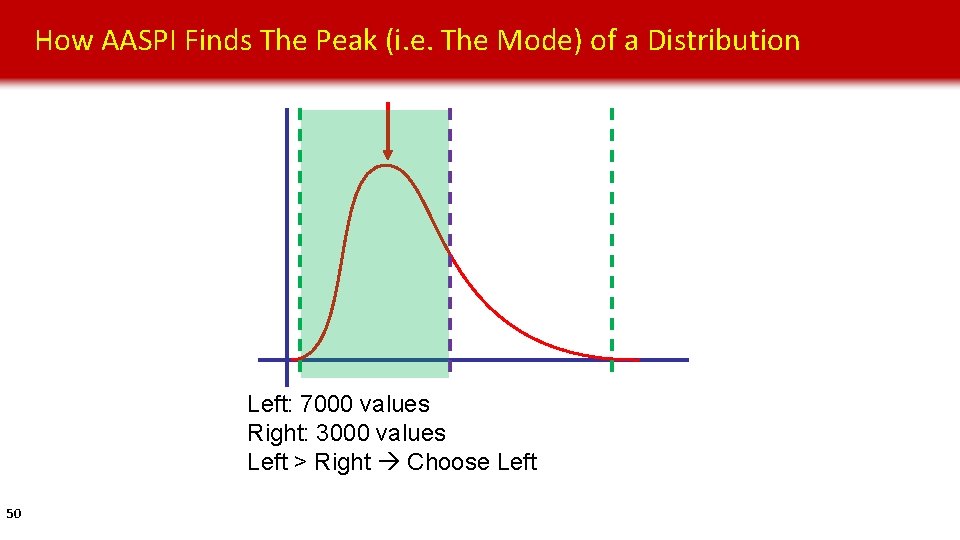 How AASPI Finds The Peak (i.e. The Mode) of a Distribution

Left: 7000 values
Right: 3000 values
Left > Right → Choose Left

50